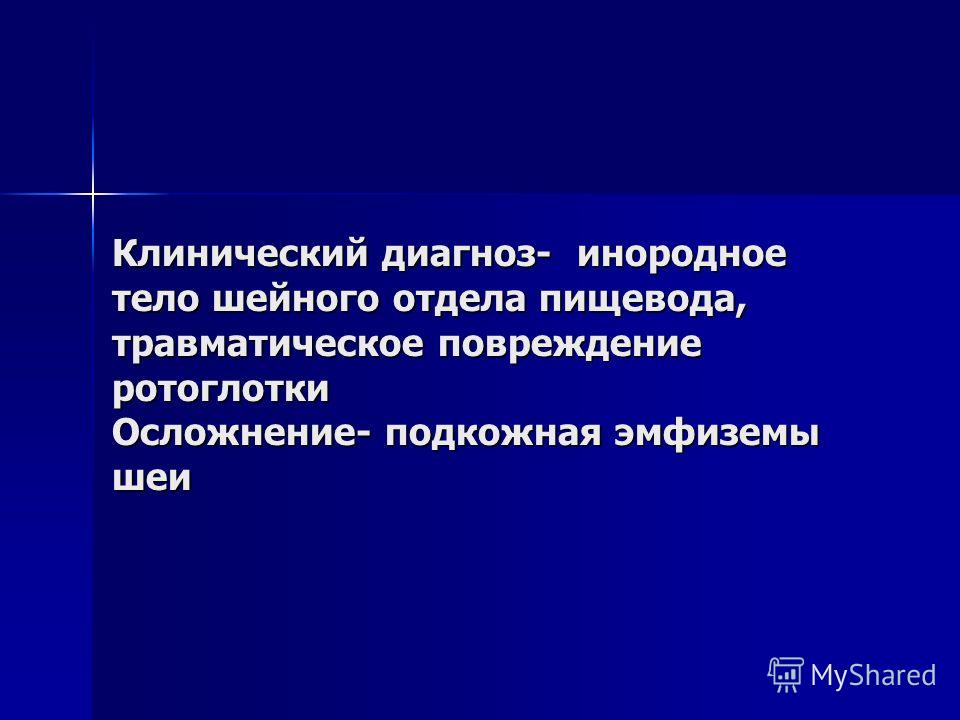 Клинический диагноз- инородное тело шейного отдела пищевода, травматическое повреждение ротоглотки
Осложнение- подкожная эмфиземы шеи

MyShared